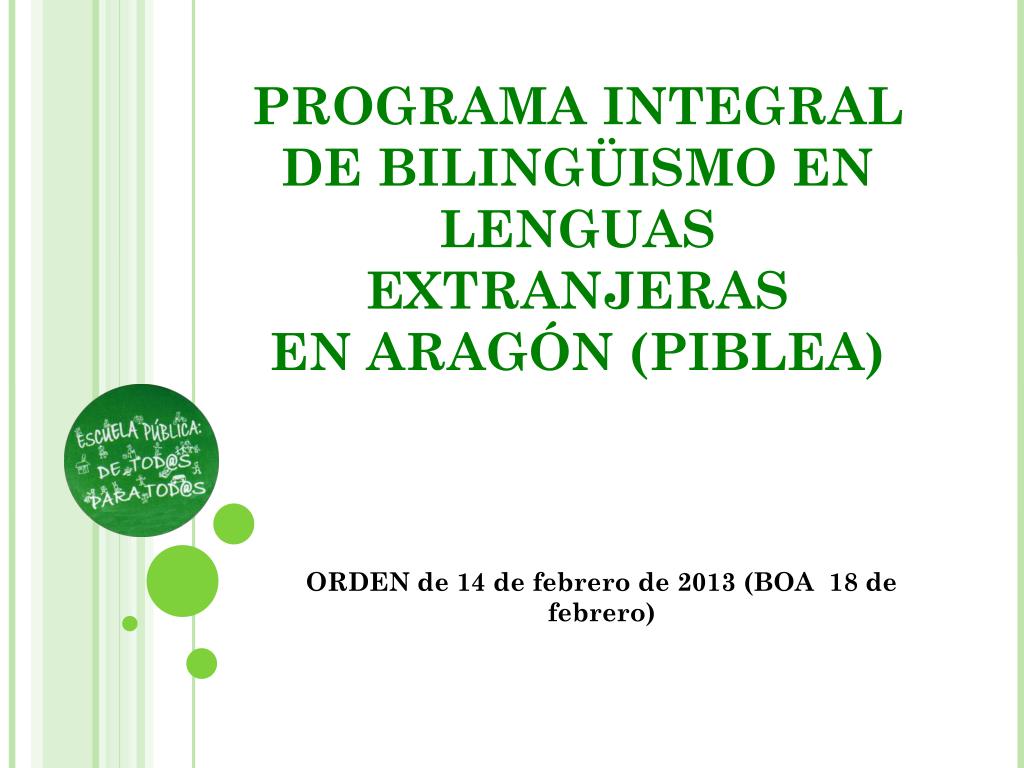 PROGRAMA INTEGRAL DE BILINGÜISMO EN LENGUAS EXTRANJERAS EN ARAGÓN (PIBLEA)

ESCUELA PÚBLICA: DE TOD@S PARA TOD@S

ORDEN de 14 de febrero de 2013 (BOA 18 de febrero)